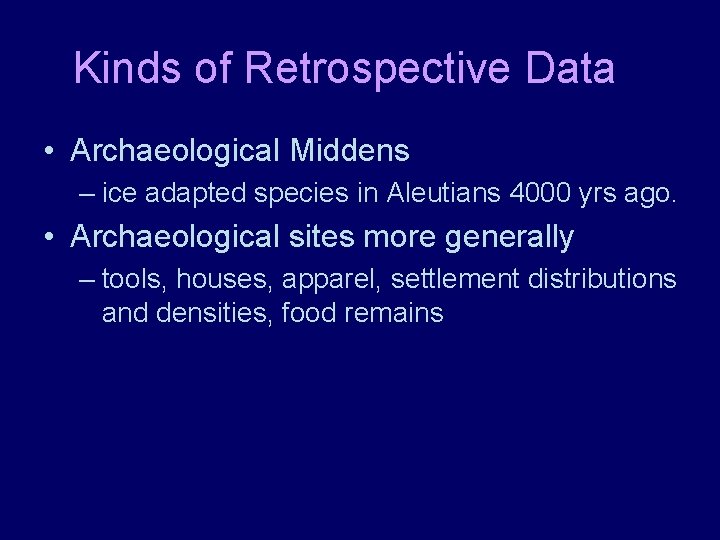 Kinds of Retrospective Data

• Archaeological Middens

– ice adapted species in Aleutians 4000 yrs ago.

• Archaeological sites more generally

– tools, houses, apparel, settlement distributions and densities, food remains